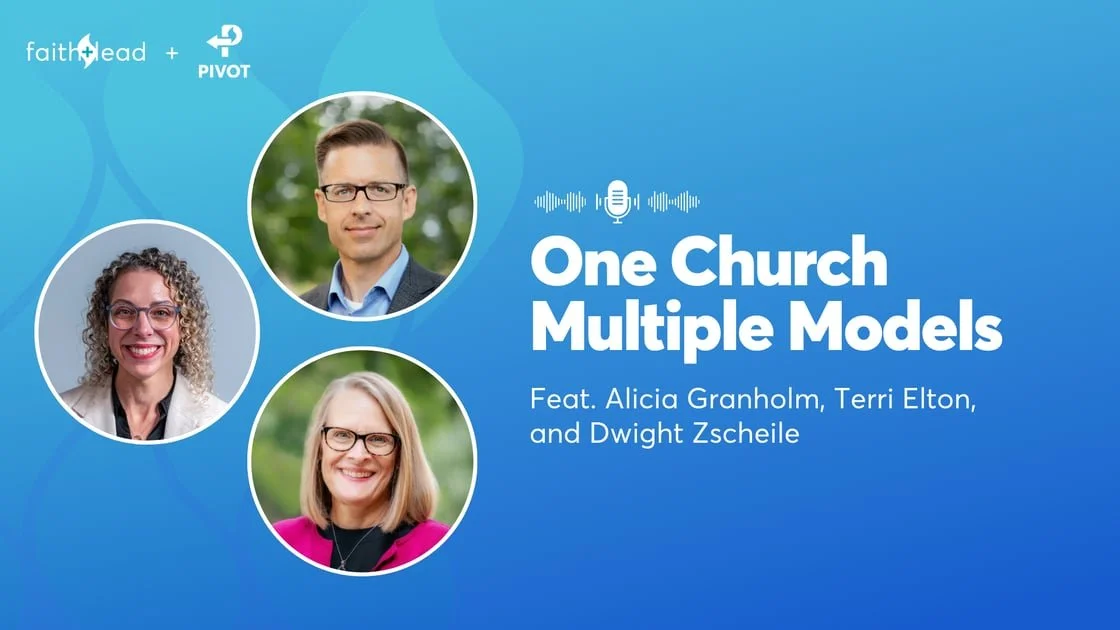 faith+lead + PIVOT

One Church Multiple Models

Feat. Alicia Granholm, Terri Elton, and Dwight Zscheile